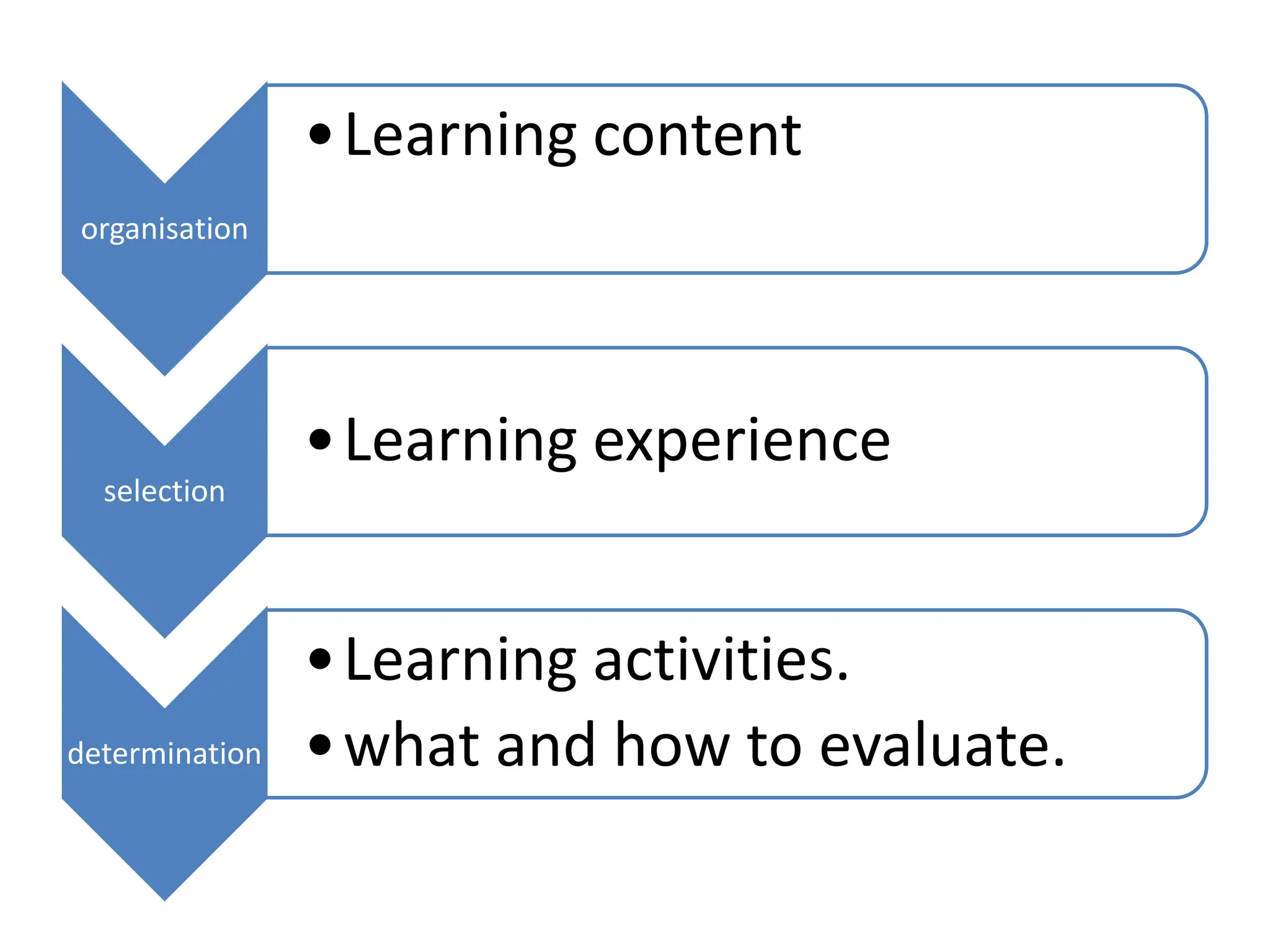 organisation

• Learning content

selection

• Learning experience

determination

• Learning activities.
• what and how to evaluate.